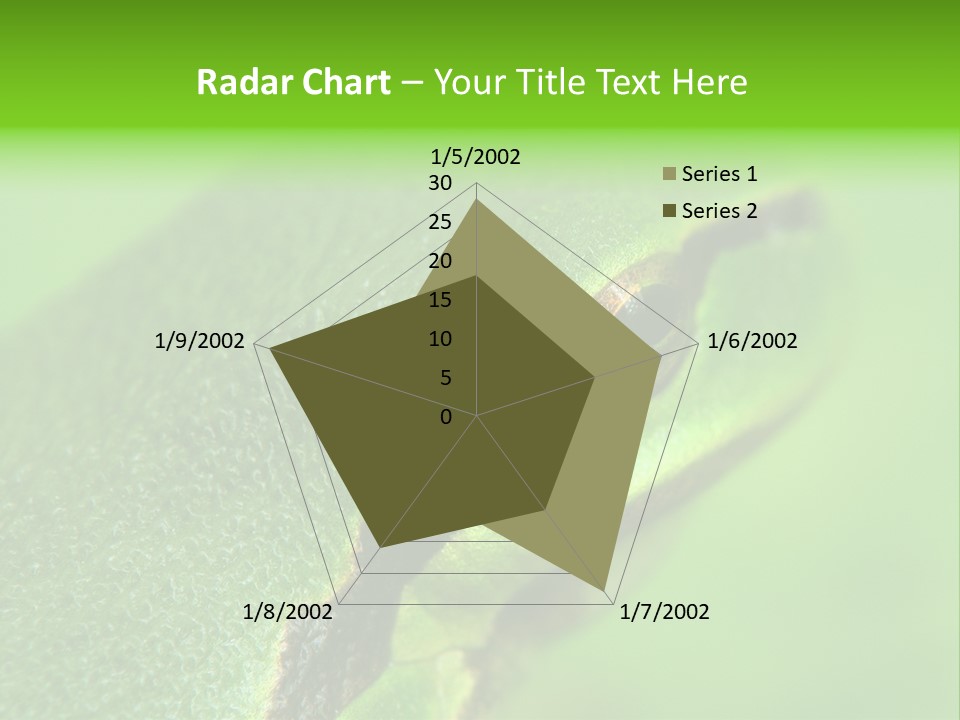 Radar Chart – Your Title Text Here

1/5/2002
30
25
20
15
10
5
0
1/6/2002
1/7/2002
1/8/2002
1/9/2002

Series 1
Series 2